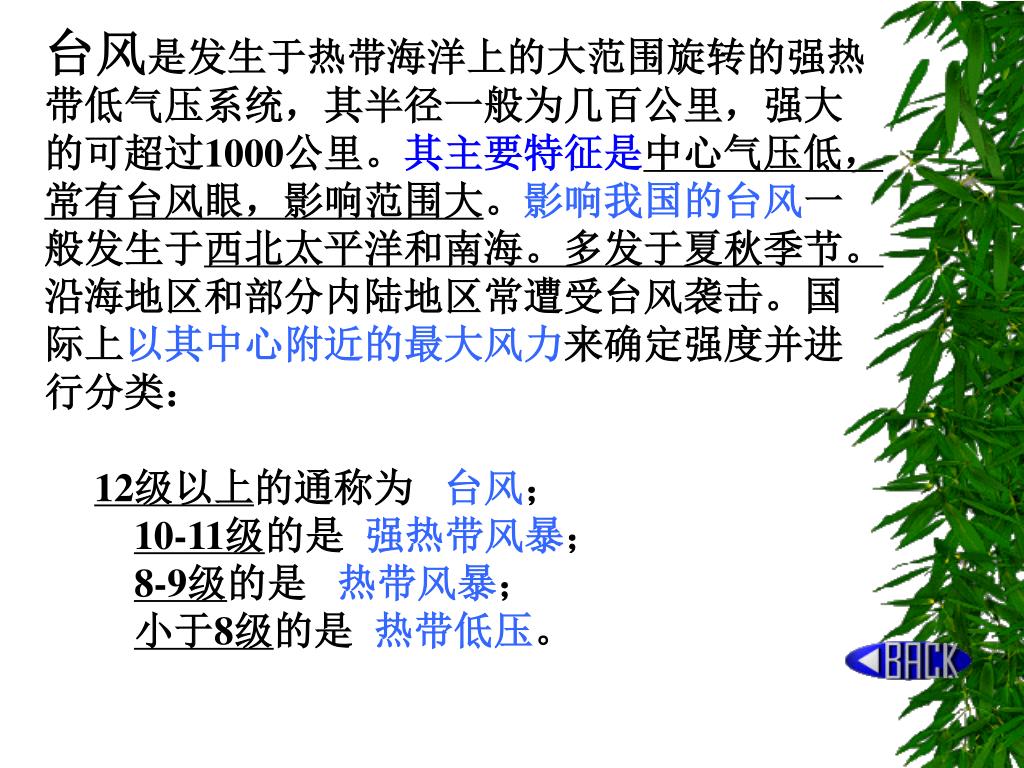 台风是发生于热带海洋上的大范围旋转的强热带低气压系统，其半径一般为几百公里，强大的可超过1000公里。其主要特征是中心气压低，常有台风眼，影响范围大。影响我国的台风一般发生于西北太平洋和南海。多发于夏秋季节。沿海地区和部分内陆地区常遭受台风袭击。国际上以其中心附近的最大风力来确定强度并进行分类：

12级以上的通称为 台风；
10-11级的是 强热带风暴；
8-9级的是 热带风暴；
小于8级的是 热带低压。

BACK